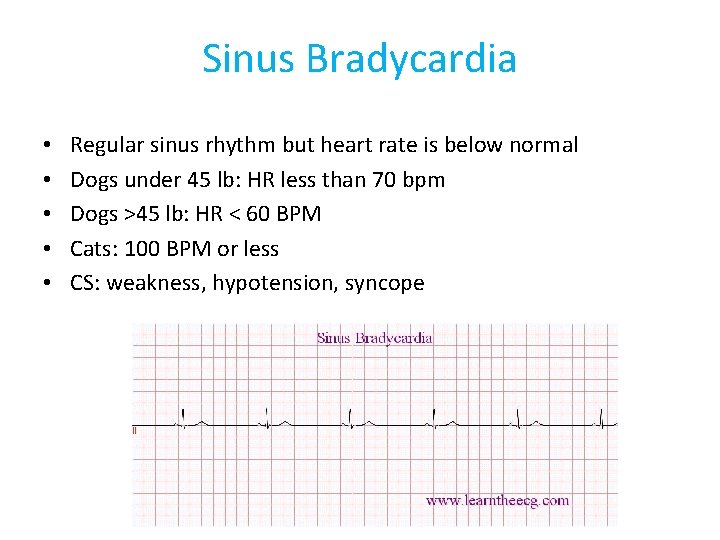 Sinus Bradycardia

• Regular sinus rhythm but heart rate is below normal
• Dogs under 45 lb: HR less than 70 bpm
• Dogs >45 lb: HR < 60 BPM
• Cats: 100 BPM or less
• CS: weakness, hypotension, syncope

Sinus Bradycardia

II

www.learntheecg.com